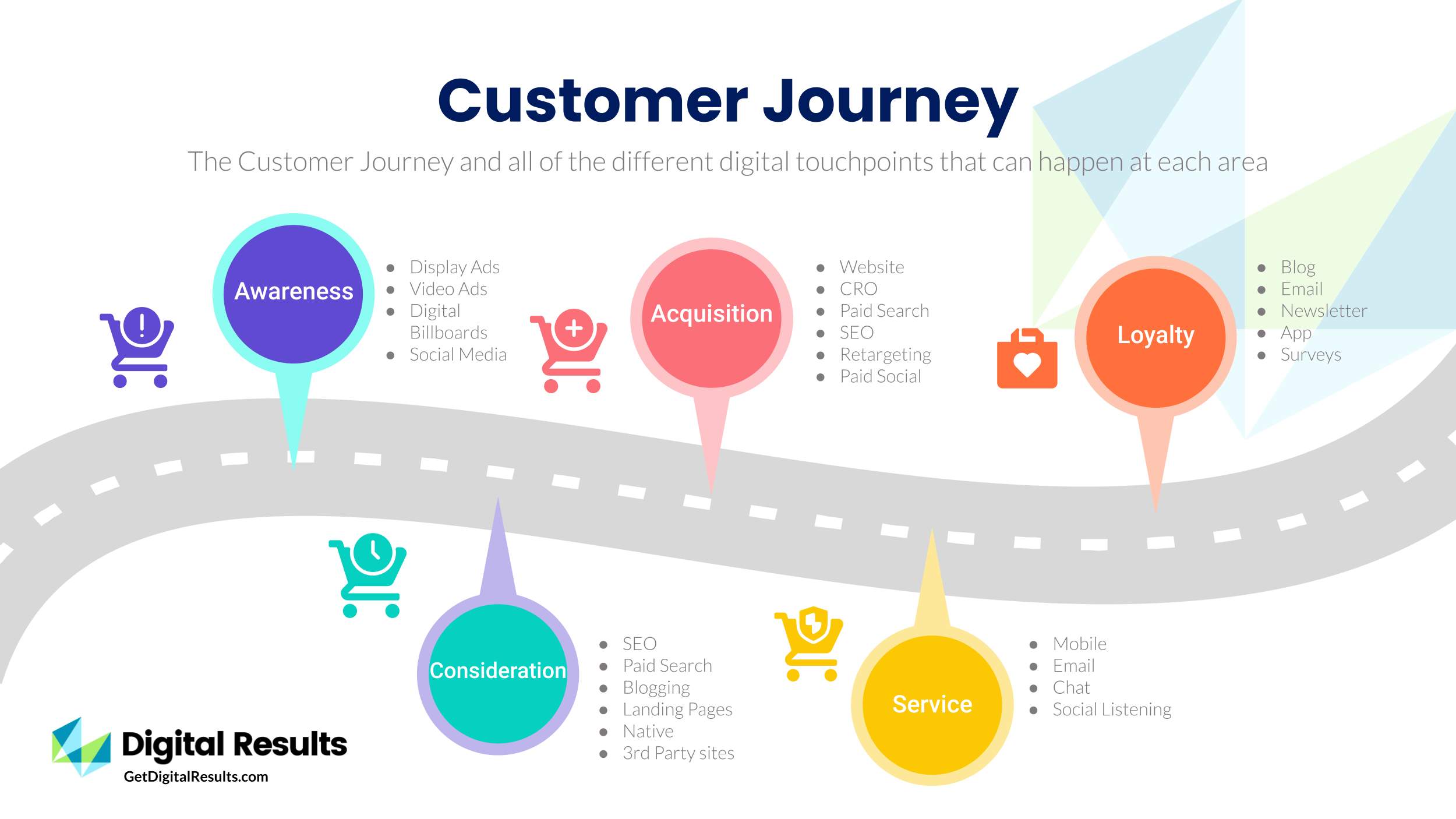 Customer Journey

The Customer Journey and all of the different digital touchpoints that can happen at each area

Awareness

- Display Ads
- Video Ads
- Digital Billboards
- Social Media

Acquisition

- Website
- CRO
- Paid Search
- SEO
- Retargeting
- Paid Social

Loyalty

- Blog
- Email
- Newsletter
- App
- Surveys

Consideration

- SEO
- Paid Search
- Blogging
- Landing Pages
- Native
- 3rd Party sites

Service

- Mobile
- Email
- Chat
- Social Listening

Digital Results
GetDigitalResults.com